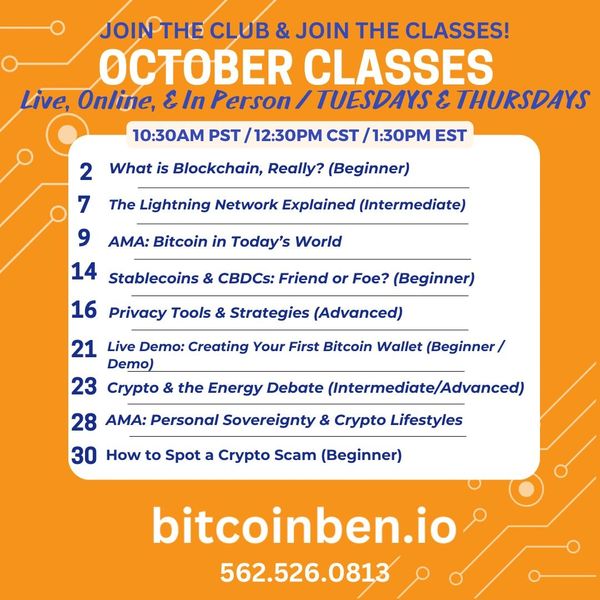 JOIN THE CLUB & JOIN THE CLASSES!
OCTOBER CLASSES
Live, Online, & In Person / TUESDAYS & THURSDAYS

10:30AM PST / 12:30PM CST / 1:30PM EST

2 What is Blockchain, Really? (Beginner)
7 The Lightning Network Explained (Intermediate)
9 AMA: Bitcoin in Today's World
14 Stablecoins & CBDCs: Friend or Foe? (Beginner)
16 Privacy Tools & Strategies (Advanced)
21 Live Demo: Creating Your First Bitcoin Wallet (Beginner / Demo)
23 Crypto & the Energy Debate (Intermediate/Advanced)
28 AMA: Personal Sovereignty & Crypto Lifestyles
30 How to Spot a Crypto Scam (Beginner)

bitcoinben.io
562.526.0813